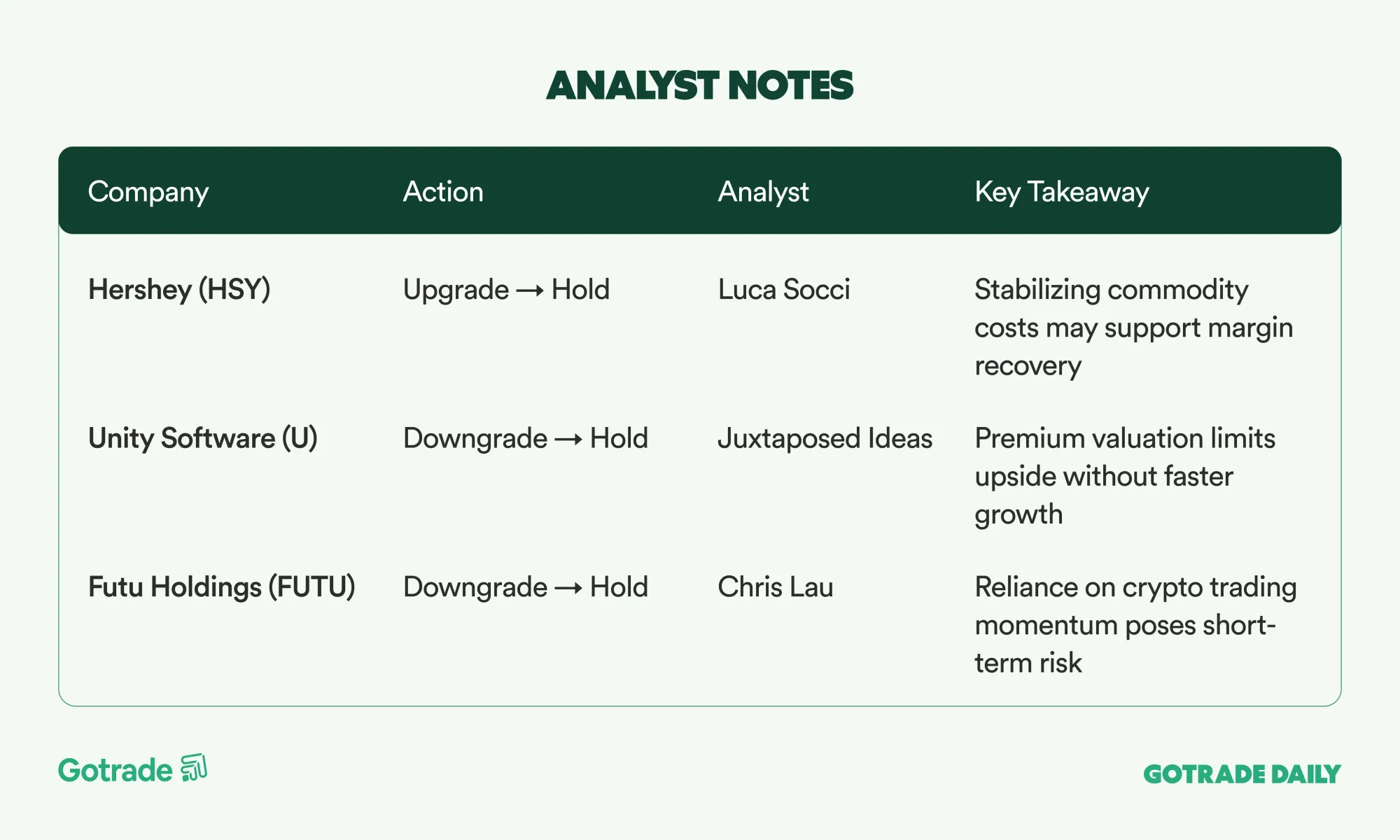 ANALYST NOTES

| Company | Action | Analyst | Key Takeaway |
|---|---|---|---|
| Hershey (HSY) | Upgrade → Hold | Luca Socci | Stabilizing commodity costs may support margin recovery |
| Unity Software (U) | Downgrade → Hold | Juxtaposed Ideas | Premium valuation limits upside without faster growth |
| Futu Holdings (FUTU) | Downgrade → Hold | Chris Lau | Reliance on crypto trading momentum poses short-term risk |

Gotrade

GOTRADE DAILY